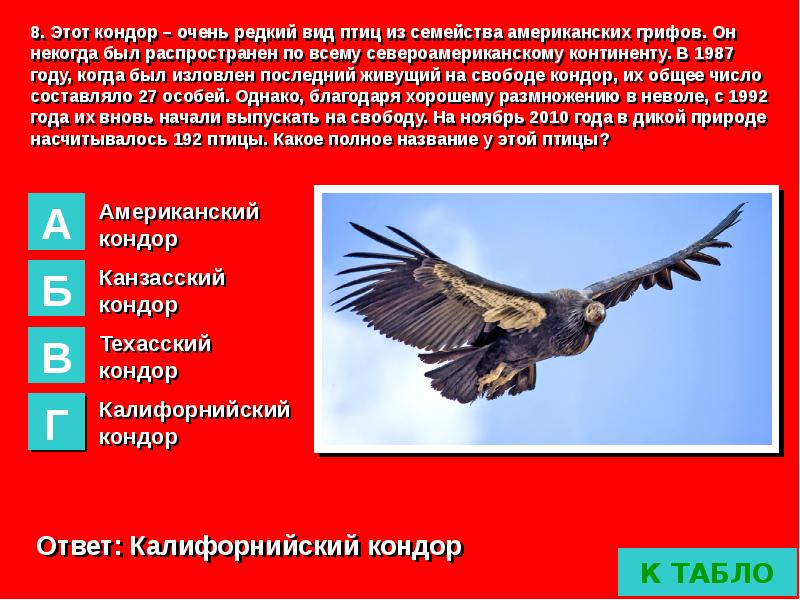 8. Этот кондор – очень редкий вид птиц из семейства американских грифов. Он некогда был распространен по всему североамериканскому континенту. В 1987 году, когда был изловлен последний живущий на свободе кондор, их общее число составляло 27 особей. Однако, благодаря хорошему размножению в неволе, с 1992 года их вновь начали выпускать на свободу. На ноябрь 2010 года в дикой природе насчитывалось 192 птицы. Какое полное название у этой птицы?

А
Американский кондор

Б
Канзасский кондор

В
Техасский кондор

Г
Калифорнийский кондор

Ответ: Калифорнийский кондор

К ТАБЛО